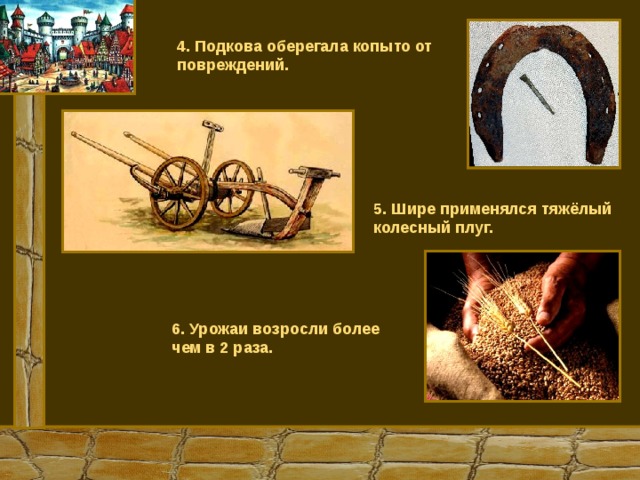 4. Подкова оберегала копыто от повреждений.

5. Шире применялся тяжёлый колесный плуг.

6. Урожаи возросли более чем в 2 раза.